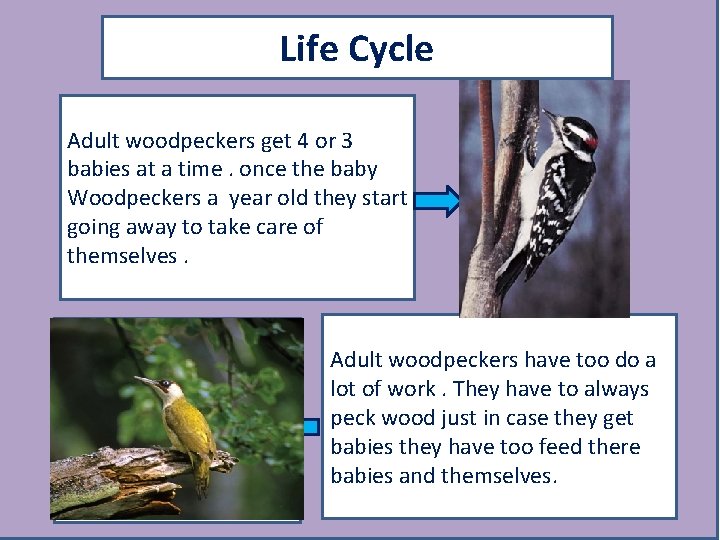 Life Cycle

Adult woodpeckers get 4 or 3 babies at a time . once the baby Woodpeckers a year old they start going away to take care of themselves .

Adult woodpeckers have too do a lot of work . They have to always peck wood just in case they get babies they have too feed there babies and themselves.